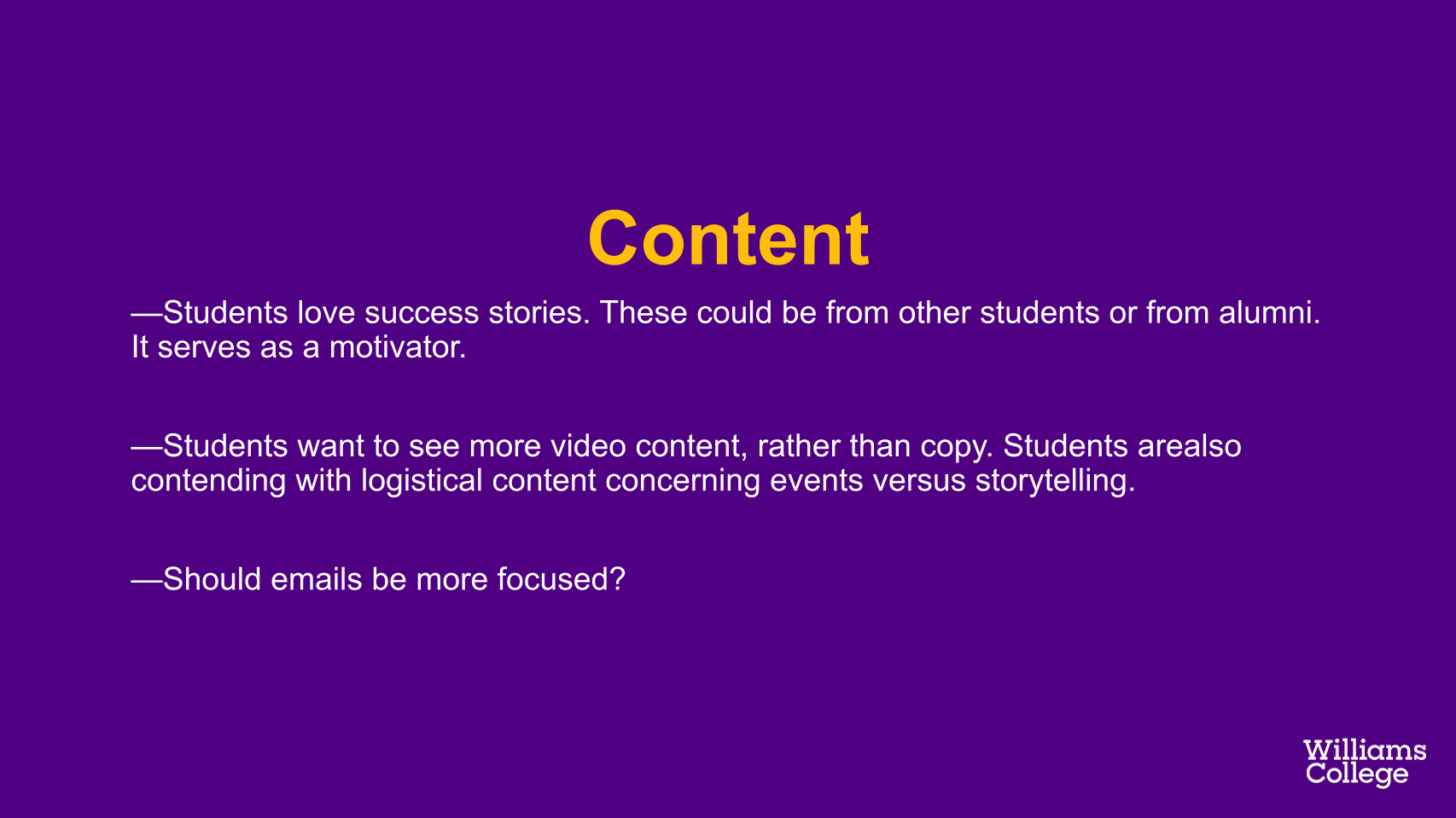 Content

—Students love success stories. These could be from other students or from alumni. It serves as a motivator.

—Students want to see more video content, rather than copy. Students arealso contending with logistical content concerning events versus storytelling.

—Should emails be more focused?

Williams
College